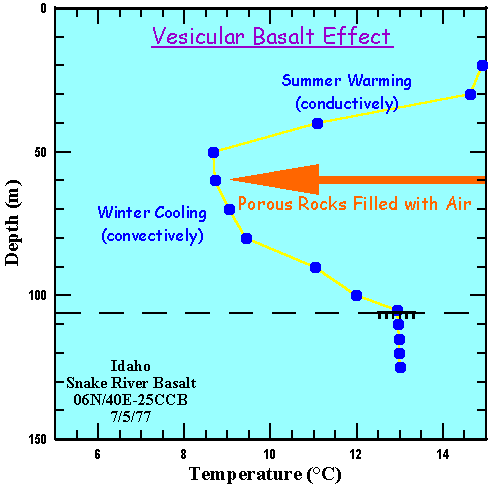 Vesicular Basalt Effect

Summer Warming
(conductively)

Porous Rocks Filled with Air

Winter Cooling
(convectively)

Idaho
Snake River Basalt
06N/40E-25CCB
7/5/77

Depth (m)

0
50
100
150

6
8
10
12
14

Temperature (°C)